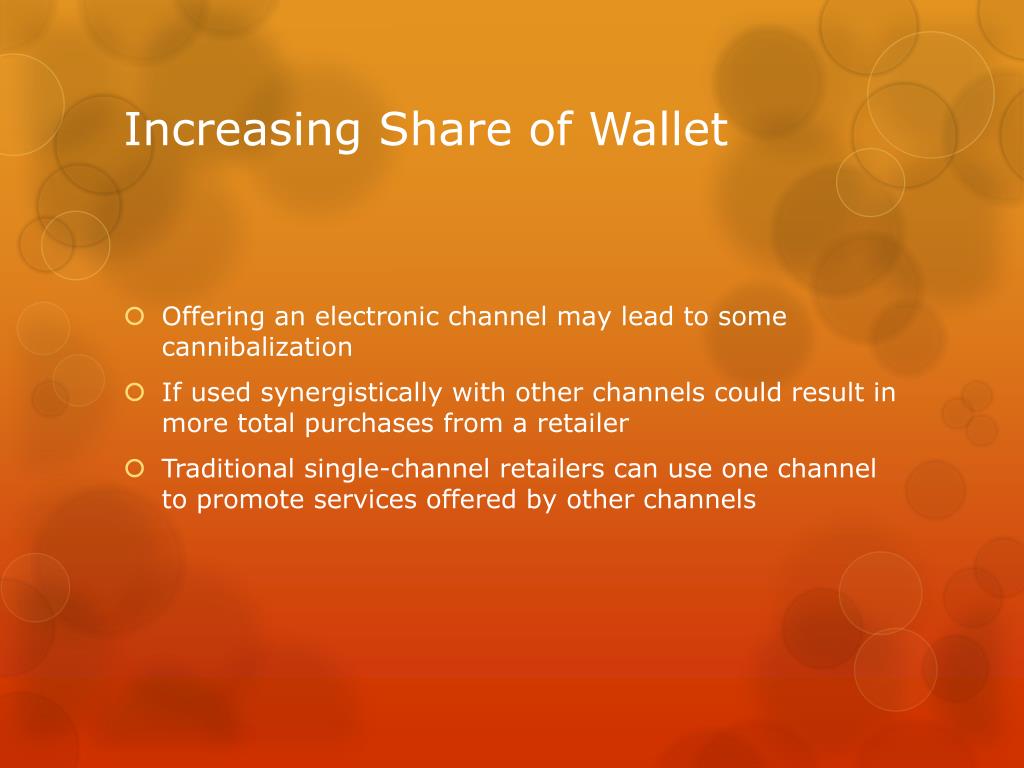 Increasing Share of Wallet

Offering an electronic channel may lead to some cannibalization

If used synergistically with other channels could result in more total purchases from a retailer

Traditional single-channel retailers can use one channel to promote services offered by other channels